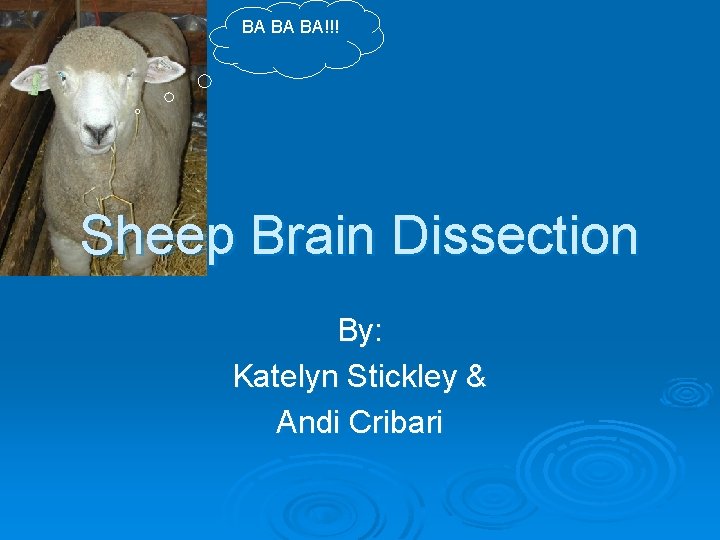 BA BA BA!!!

Sheep Brain Dissection

By:
Katelyn Stickley &
Andi Cribari